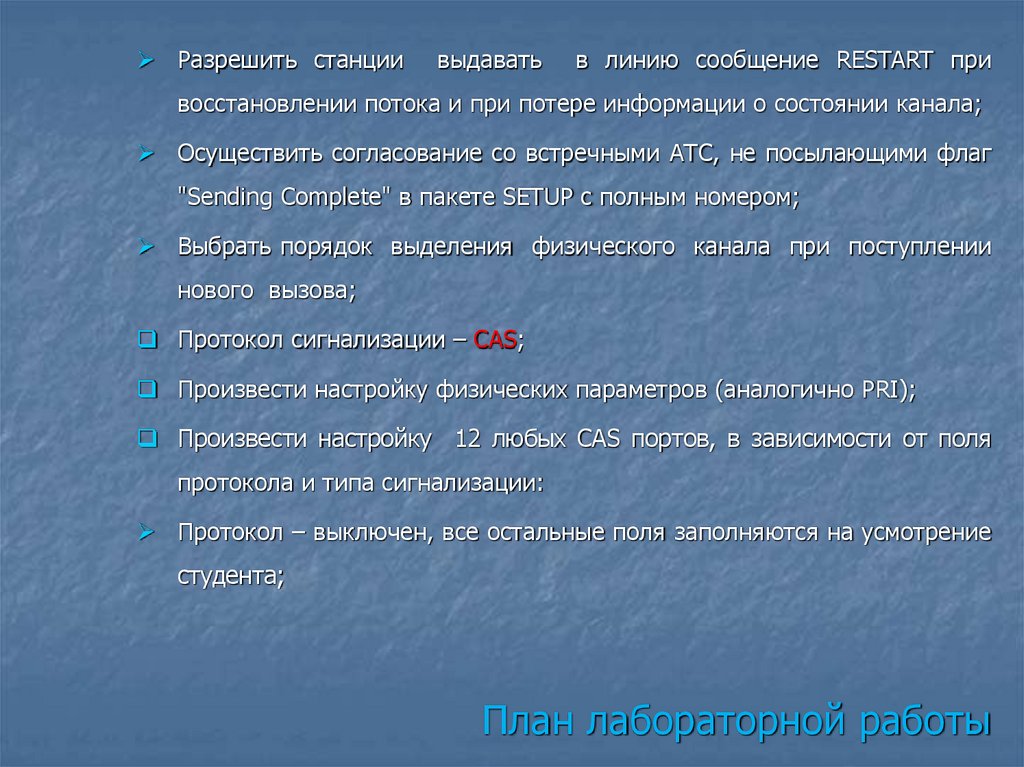 Разрешить станции выдавать в линию сообщение RESTART при восстановлении потока и при потере информации о состоянии канала;

Осуществить согласование со встречными АТС, не посылающими флаг "Sending Complete" в пакете SETUP с полным номером;

Выбрать порядок выделения физического канала при поступлении нового вызова;

Протокол сигнализации – CAS;

Произвести настройку физических параметров (аналогично PRI);

Произвести настройку 12 любых CAS портов, в зависимости от поля протокола и типа сигнализации:

Протокол – выключен, все остальные поля заполняются на усмотрение студента;

План лабораторной работы